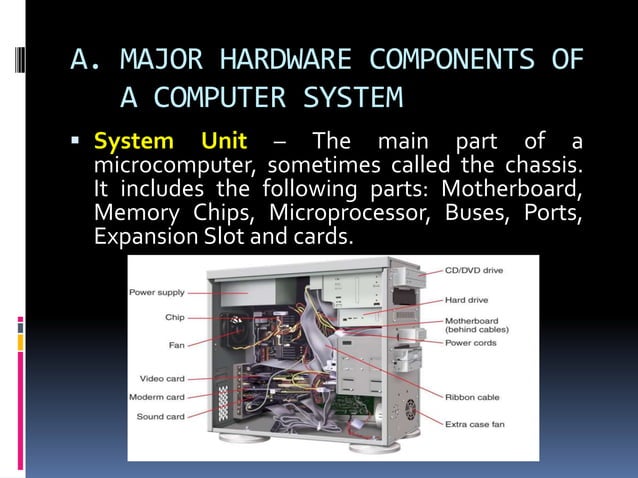 A. MAJOR HARDWARE COMPONENTS OF A COMPUTER SYSTEM

▪ System Unit – The main part of a microcomputer, sometimes called the chassis. It includes the following parts: Motherboard, Memory Chips, Microprocessor, Buses, Ports, Expansion Slot and cards.

Power supply
Chip
Fan
Video card
Moderm card
Sound card
CD/DVD drive
Hard drive
Motherboard (behind cables)
Power cords
Ribbon cable
Extra case fan